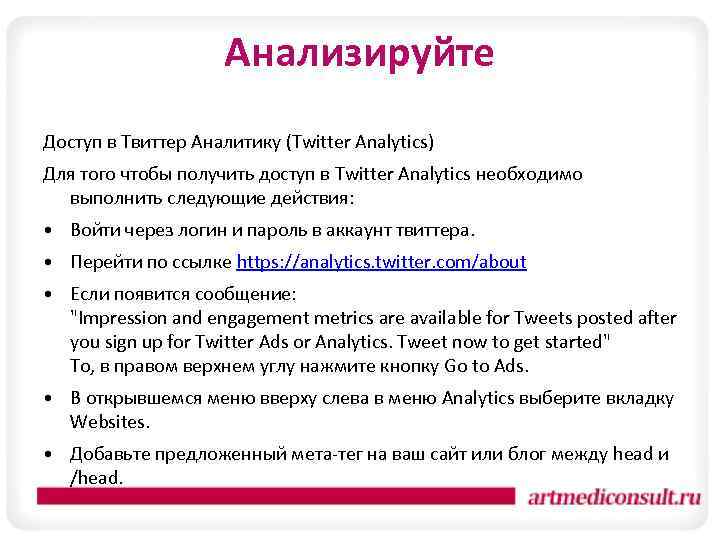 Анализируйте

Доступ в Твиттер Аналитику (Twitter Analytics)

Для того чтобы получить доступ в Twitter Analytics необходимо выполнить следующие действия:

• Войти через логин и пароль в аккаунт твиттера.

• Перейти по ссылке https://analytics.twitter.com/about

• Если появится сообщение:
"Impression and engagement metrics are available for Tweets posted after you sign up for Twitter Ads or Analytics. Tweet now to get started"
То, в правом верхнем углу нажмите кнопку Go to Ads.

• В открывшемся меню вверху слева в меню Analytics выберите вкладку Websites.

• Добавьте предложенный мета-тег на ваш сайт или блог между head и /head.

artmediconsult.ru